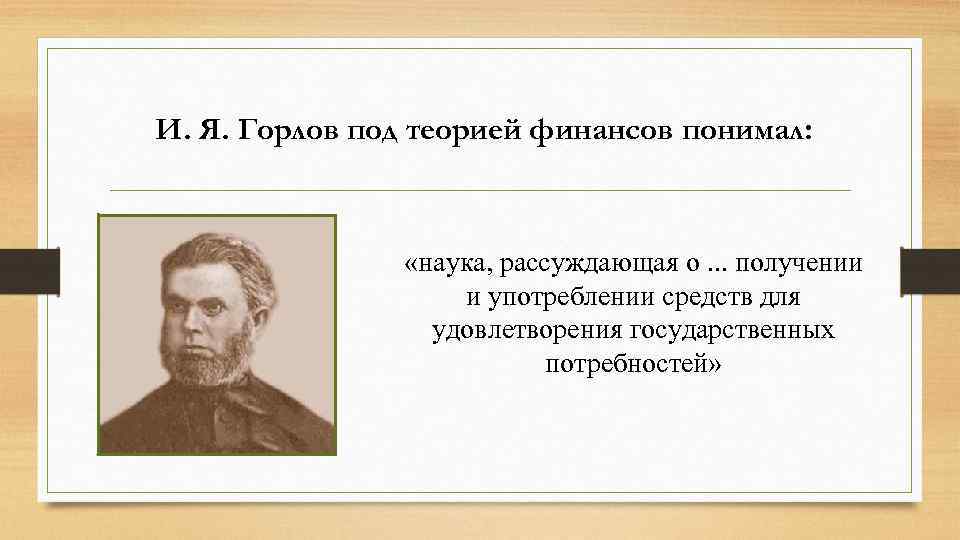 И. Я. Горлов под теорией финансов понимал:

«наука, рассуждающая о ... получении и употреблении средств для удовлетворения государственных потребностей»